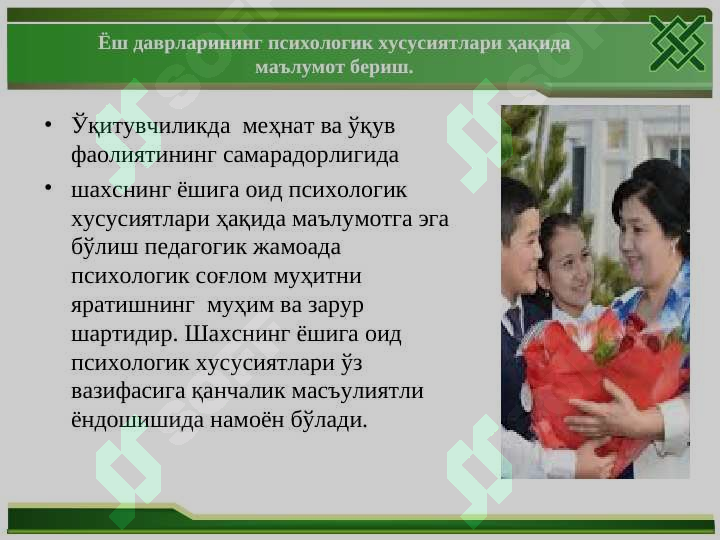 Ёш даврларининг психологик хусусиятлари ҳақида маълумот бериш.

• Ўқитувчиликда меҳнат ва ўқув фаолиятининг самарадорлигида

• шахснинг ёшига оид психологик хусусиятлари ҳақида маълумотга эга бўлиш педагогик жамоада психологик соғлом муҳитни яратишнинг муҳим ва зарур шартидир. Шахснинг ёшига оид психологик хусусиятлари ўз вазифасига қанчалик масъулиятли ёндошишида намоён бўлади.